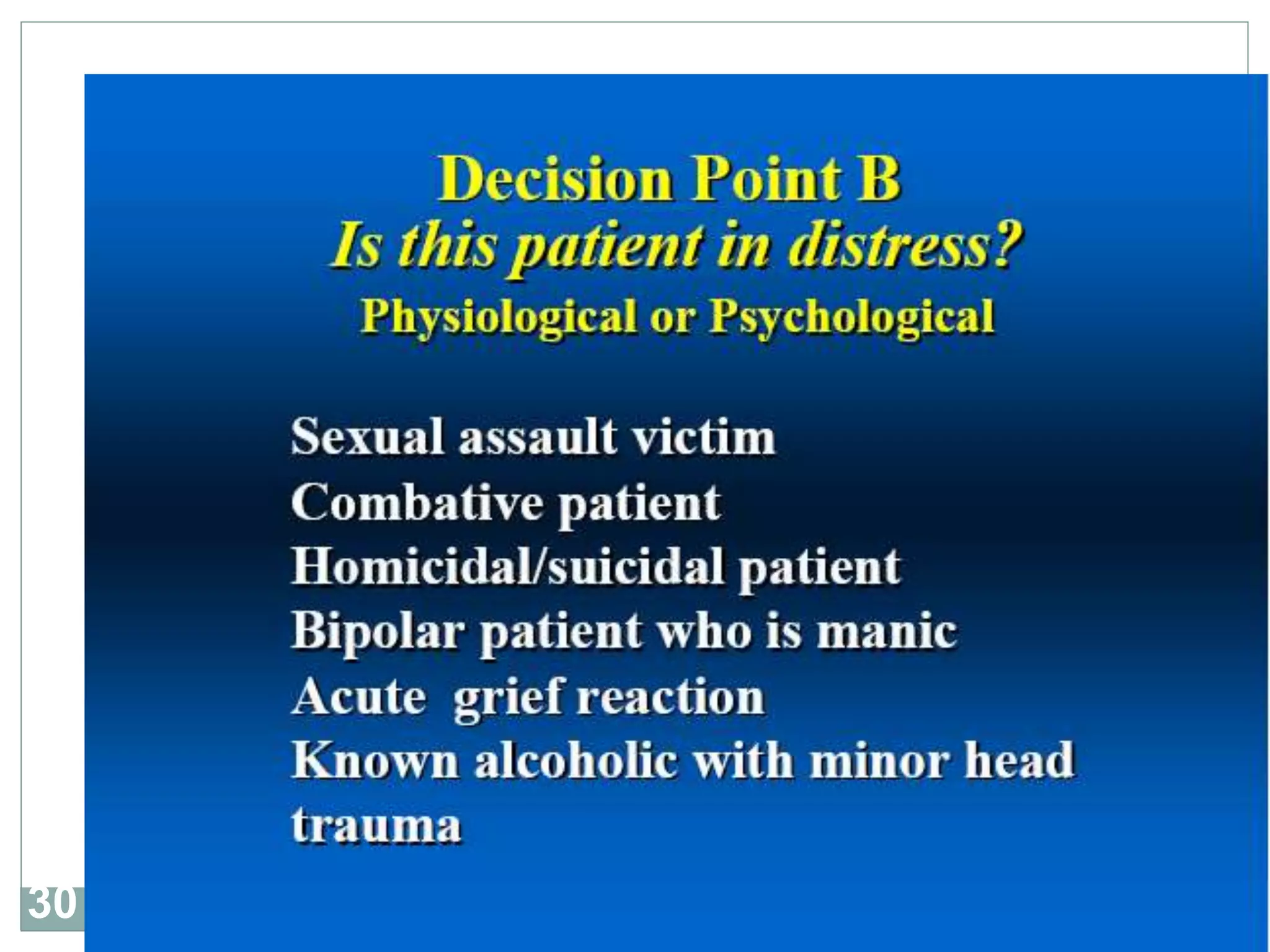 Decision Point B
Is this patient in distress?
Physiological or Psychological

Sexual assault victim
Combative patient
Homicidal/suicidal patient
Bipolar patient who is manic
Acute grief reaction
Known alcoholic with minor head trauma

30